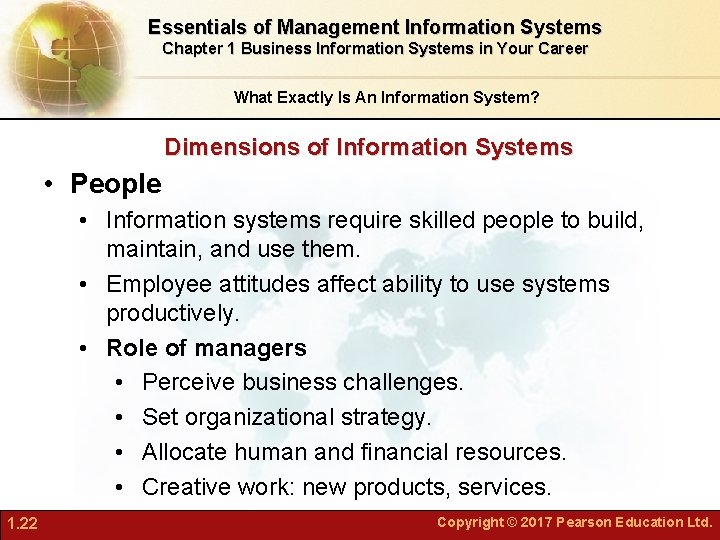 Essentials of Management Information Systems
Chapter 1 Business Information Systems in Your Career

What Exactly Is An Information System?

Dimensions of Information Systems

• People
  • Information systems require skilled people to build, maintain, and use them.
  • Employee attitudes affect ability to use systems productively.
  • Role of managers
    • Perceive business challenges.
    • Set organizational strategy.
    • Allocate human and financial resources.
    • Creative work: new products, services.

1.22

Copyright © 2017 Pearson Education Ltd.